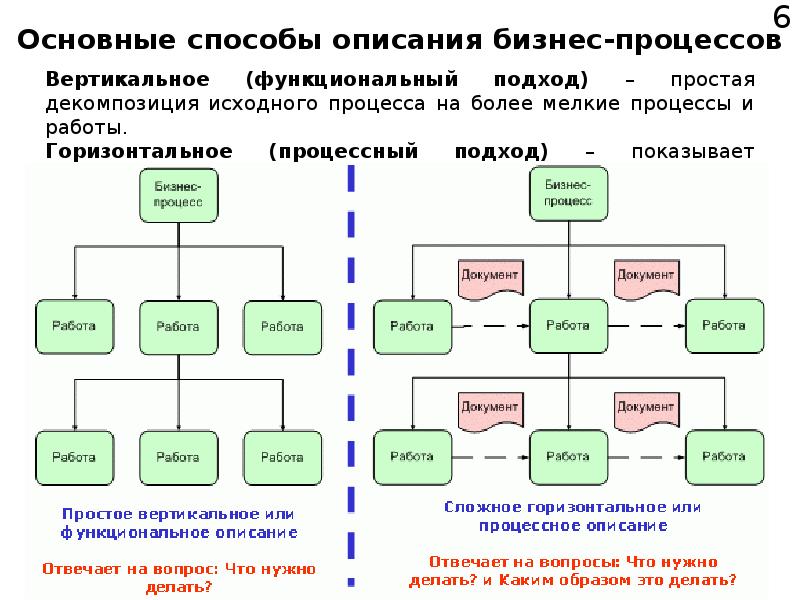 6

Основные способы описания бизнес-процессов

Вертикальное (функциональный подход) – простая декомпозиция исходного процесса на более мелкие процессы и работы.

Горизонтальное (процессный подход) – показывает

Бизнес-процесс

Работа

Работа

Работа

Работа

Работа

Работа

Простое вертикальное или функциональное описание

Отвечает на вопрос: Что нужно делать?

Бизнес-процесс

Документ

Документ

Работа

Работа

Работа

Документ

Документ

Работа

Работа

Работа

Сложное горизонтальное или процессное описание

Отвечает на вопросы: Что нужно делать? и Каким образом это делать?